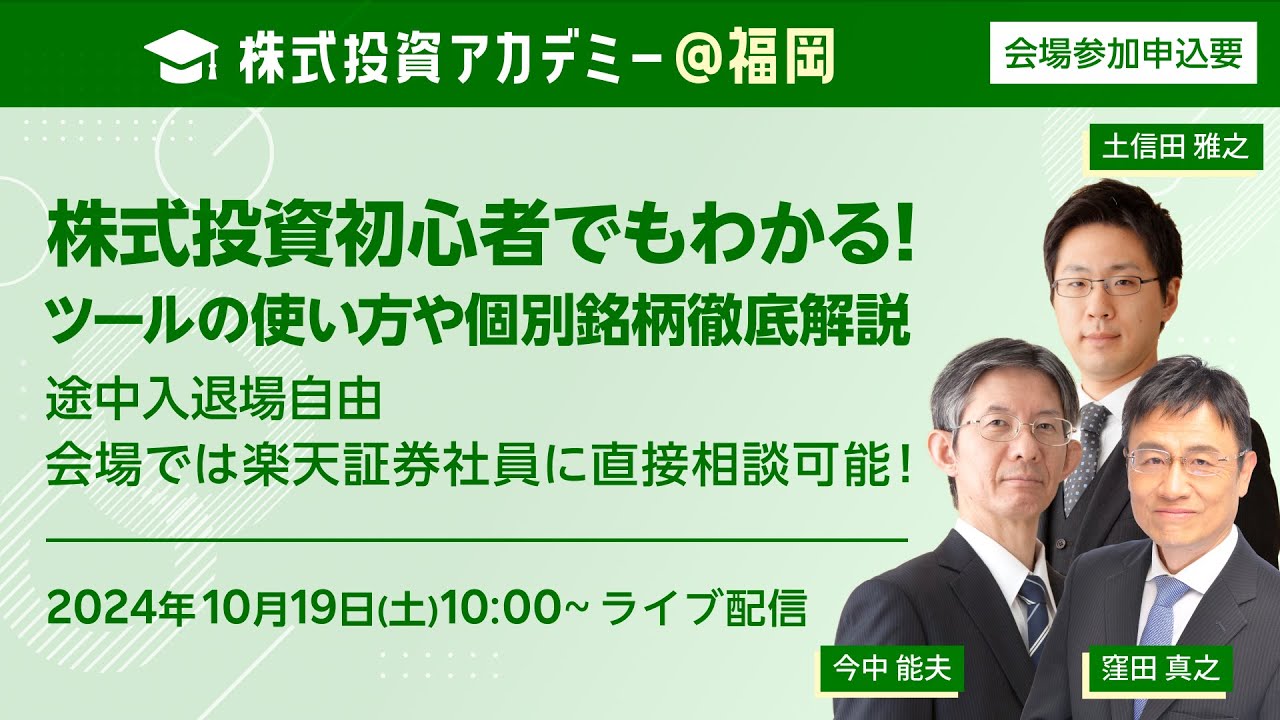 株式投資アカデミー＠福岡

会場参加申込要

土信田 雅之

株式投資初心者でもわかる!
ツールの使い方や個別銘柄徹底解説

途中入退場自由
会場では楽天証券社員に直接相談可能！

2024年10月19日(土)10:00~ ライブ配信

今中 能夫

窪田 真之